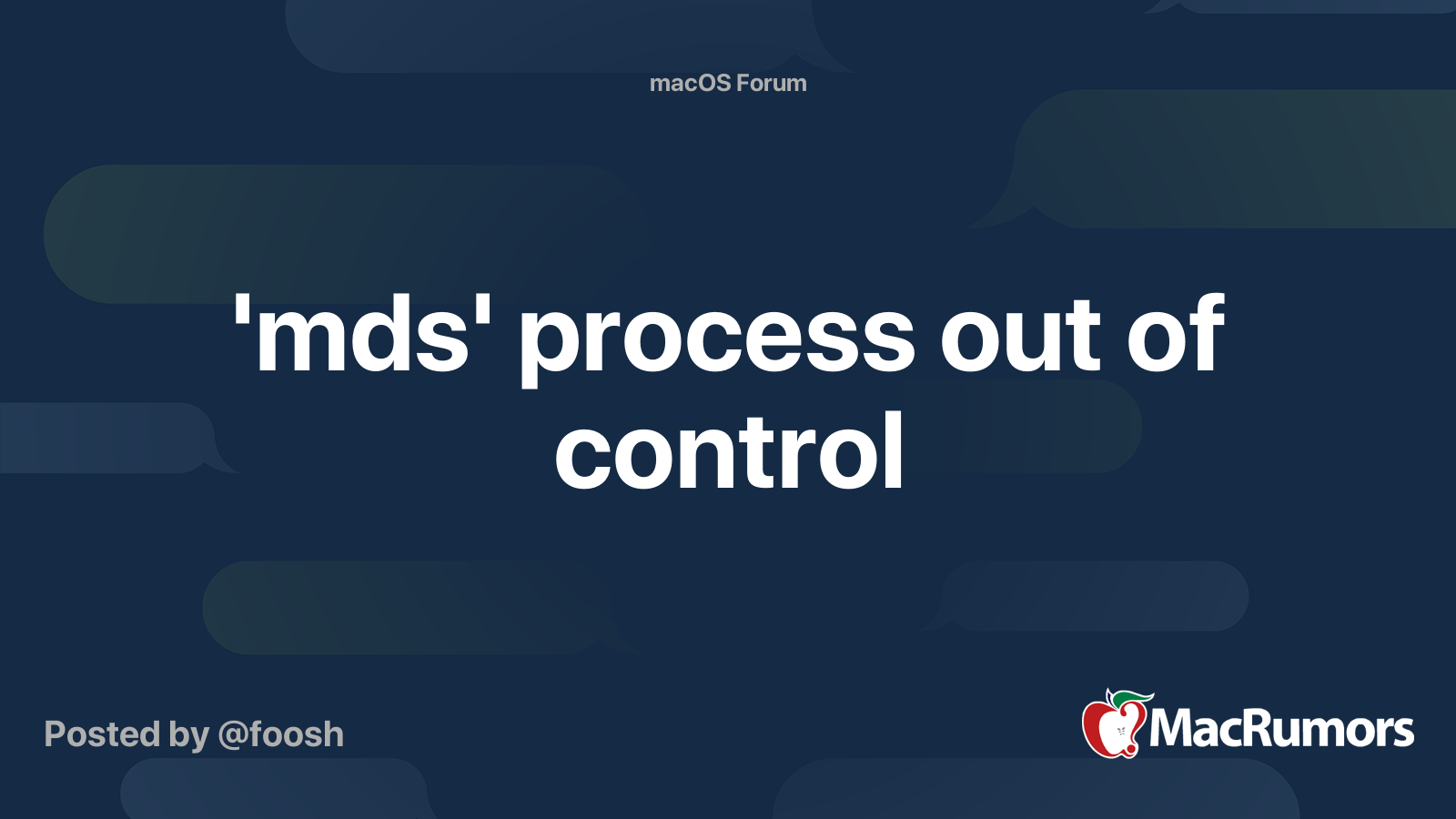 macOS Forum

'mds' process out of control

Posted by @foosh

MacRumors